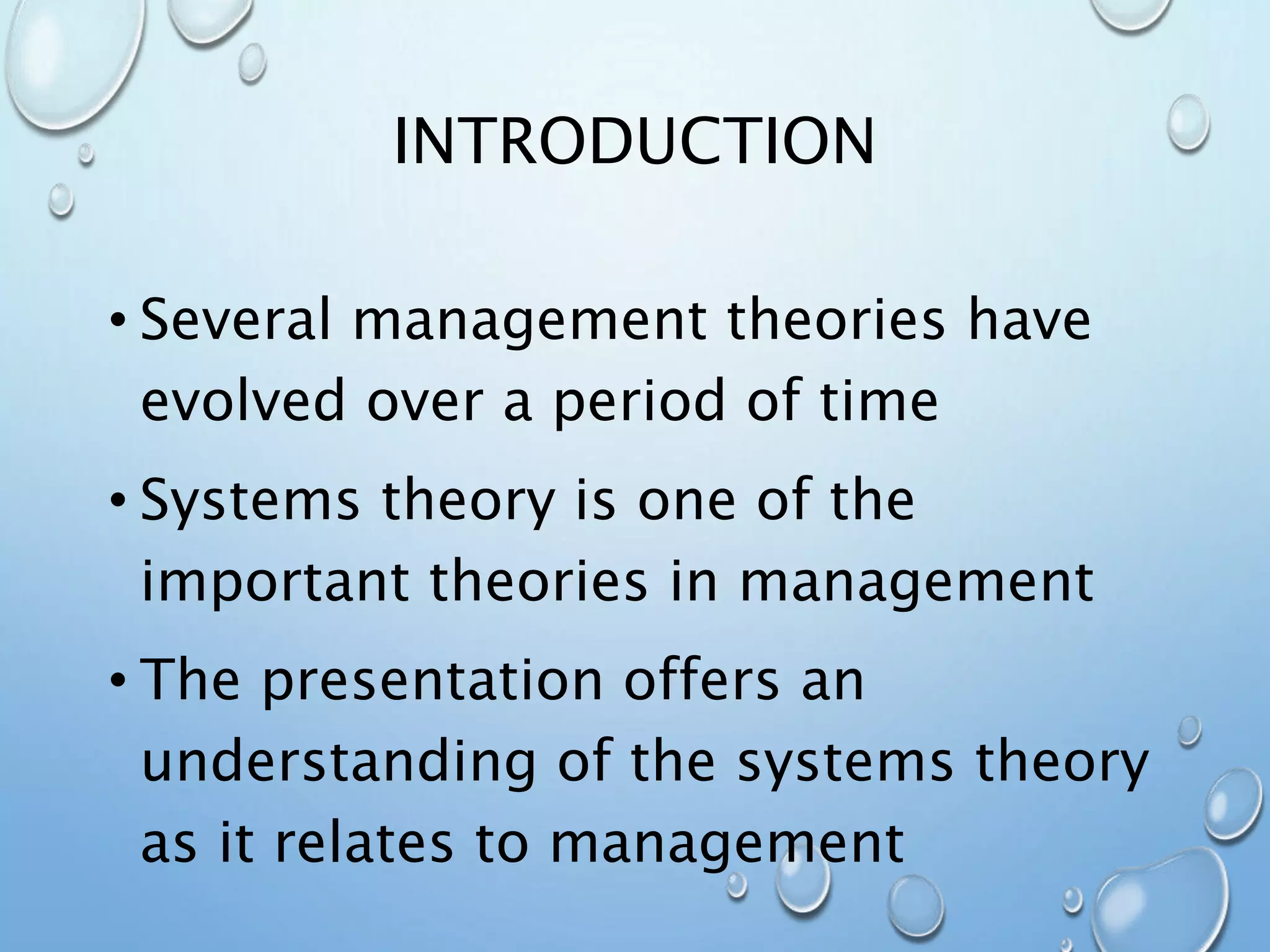 INTRODUCTION

• Several management theories have evolved over a period of time

• Systems theory is one of the important theories in management

• The presentation offers an understanding of the systems theory as it relates to management